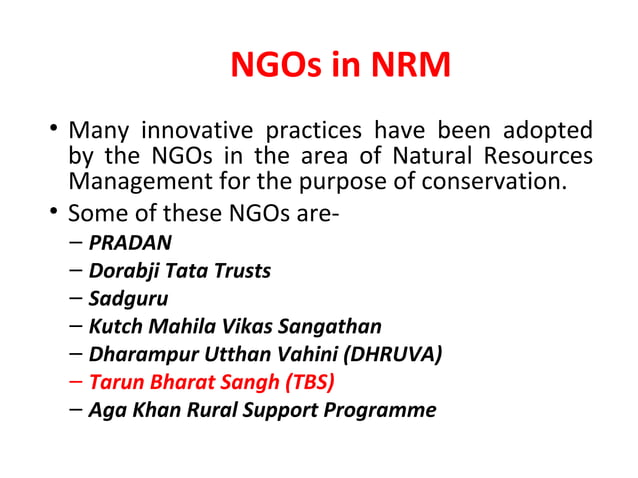 NGOs in NRM

• Many innovative practices have been adopted by the NGOs in the area of Natural Resources Management for the purpose of conservation.

• Some of these NGOs are-
– PRADAN
– Dorabji Tata Trusts
– Sadguru
– Kutch Mahila Vikas Sangathan
– Dharampur Utthan Vahini (DHRUVA)
– Tarun Bharat Sangh (TBS)
– Aga Khan Rural Support Programme